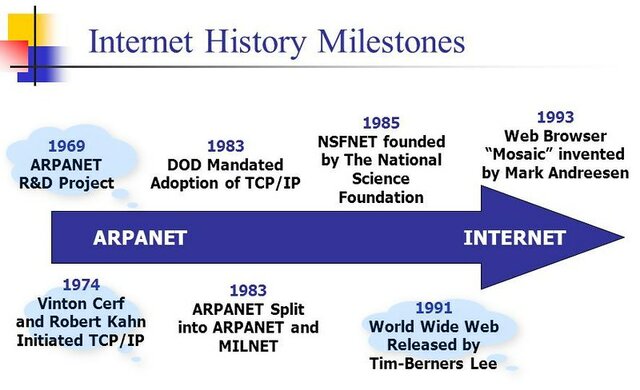 Internet History Milestones

1969
ARPANET
R&D Project

1983
DOD Mandated
Adoption of TCP/IP

1985
NSFNET founded
by The National
Science
Foundation

1993
Web Browser
"Mosaic" invented
by Mark Andreesen

ARPANET

INTERNET

1974
Vinton Cerf
and Robert Kahn
Initiated TCP/IP

1983
ARPANET Split
into ARPANET and
MILNET

1991
World Wide Web
Released by
Tim-Berners Lee